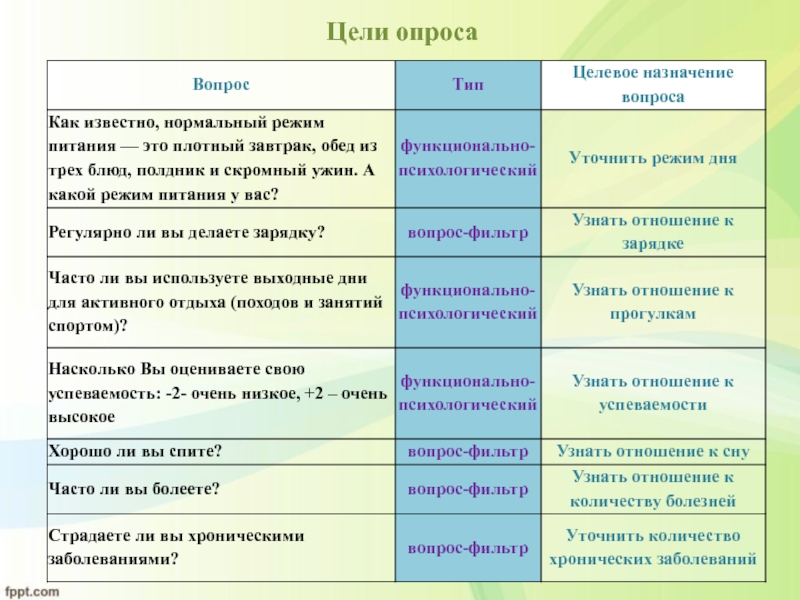 Цели опроса

| Вопрос | Тип | Целевое назначение вопроса |
|---|---|---|
| Как известно, нормальный режим питания — это плотный завтрак, обед из трех блюд, полдник и скромный ужин. А какой режим питания у вас? | функционально-психологический | Уточнить режим дня |
| Регулярно ли вы делаете зарядку? | вопрос-фильтр | Узнать отношение к зарядке |
| Часто ли вы используете выходные дни для активного отдыха (походов и занятий спортом)? | функционально-психологический | Узнать отношение к прогулкам |
| Насколько Вы оцениваете свою успеваемость: -2- очень низкое, +2 – очень высокое | функционально-психологический | Узнать отношение к успеваемости |
| Хорошо ли вы спите? | вопрос-фильтр | Узнать отношение к сну |
| Часто ли вы болеете? | вопрос-фильтр | Узнать отношение к количеству болезней |
| Страдаете ли вы хроническими заболеваниями? | вопрос-фильтр | Уточнить количество хронических заболеваний |

fppt.com